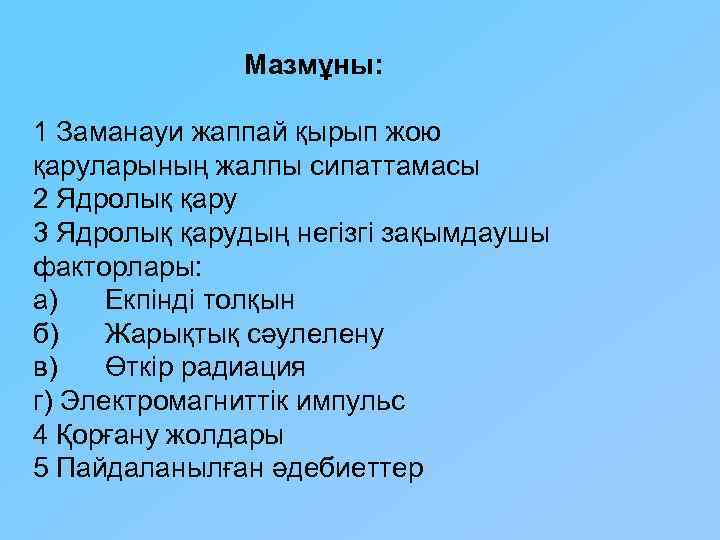 Мазмұны:

1 Заманауи жаппай қырып жою қаруларының жалпы сипаттамасы
2 Ядролық қару
3 Ядролық қарудың негізгі зақымдаушы факторлары:
а) Екпінді толқын
б) Жарықтық сәулелену
в) Өткір радиация
г) Электромагниттік импульс
4 Қорғану жолдары
5 Пайдаланылған әдебиеттер